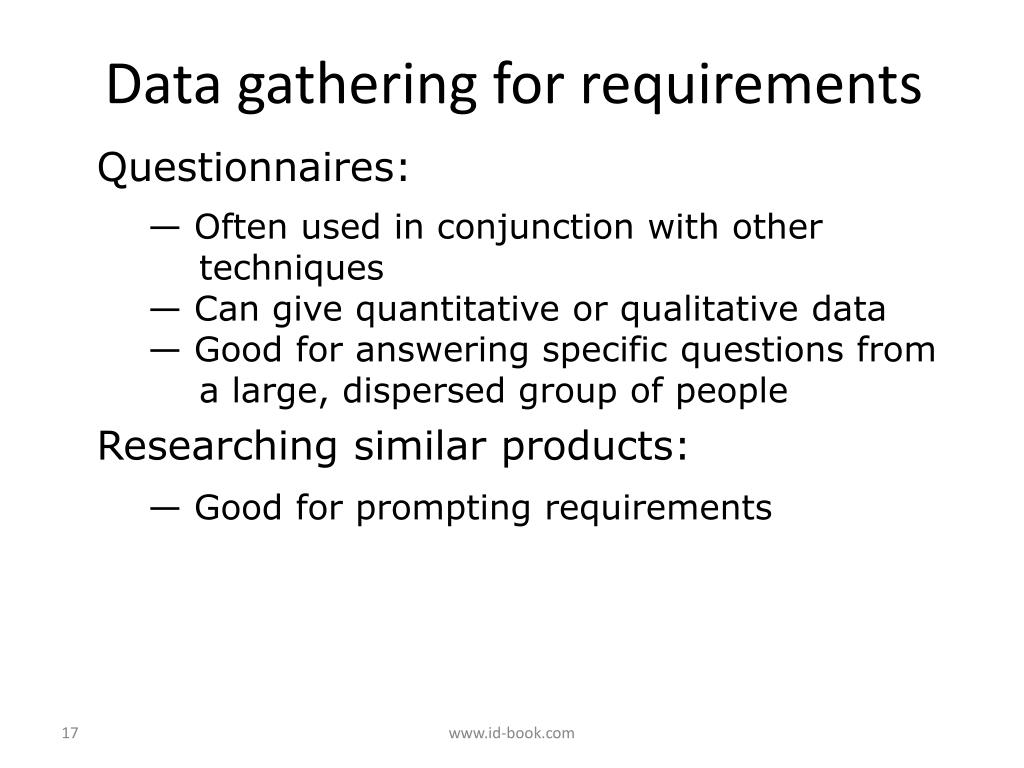 Data gathering for requirements

Questionnaires:

— Often used in conjunction with other techniques
— Can give quantitative or qualitative data
— Good for answering specific questions from a large, dispersed group of people

Researching similar products:

— Good for prompting requirements

17

www.id-book.com